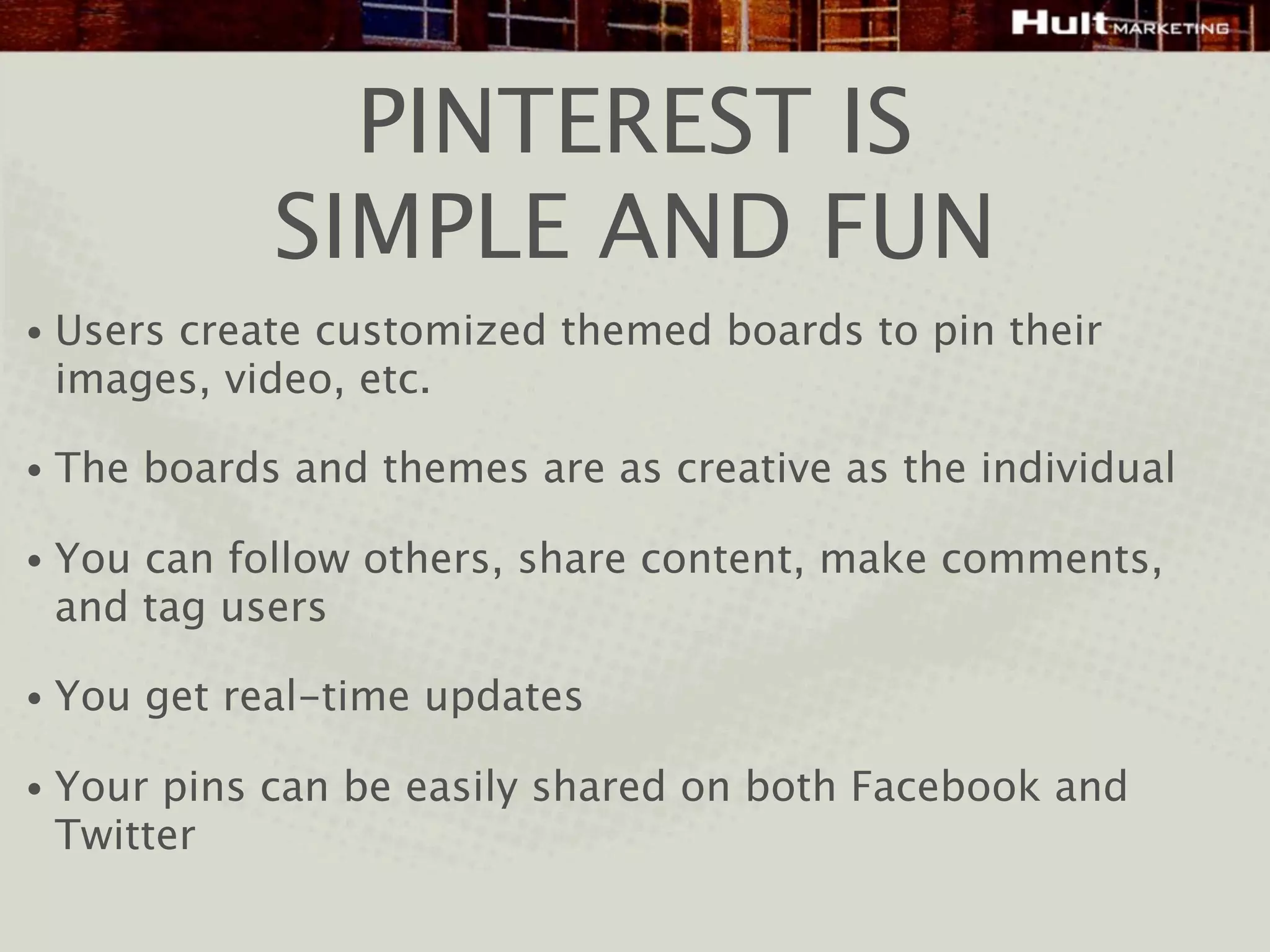 Hult MARKETING

PINTEREST IS SIMPLE AND FUN

• Users create customized themed boards to pin their images, video, etc.

• The boards and themes are as creative as the individual

• You can follow others, share content, make comments, and tag users

• You get real-time updates

• Your pins can be easily shared on both Facebook and Twitter